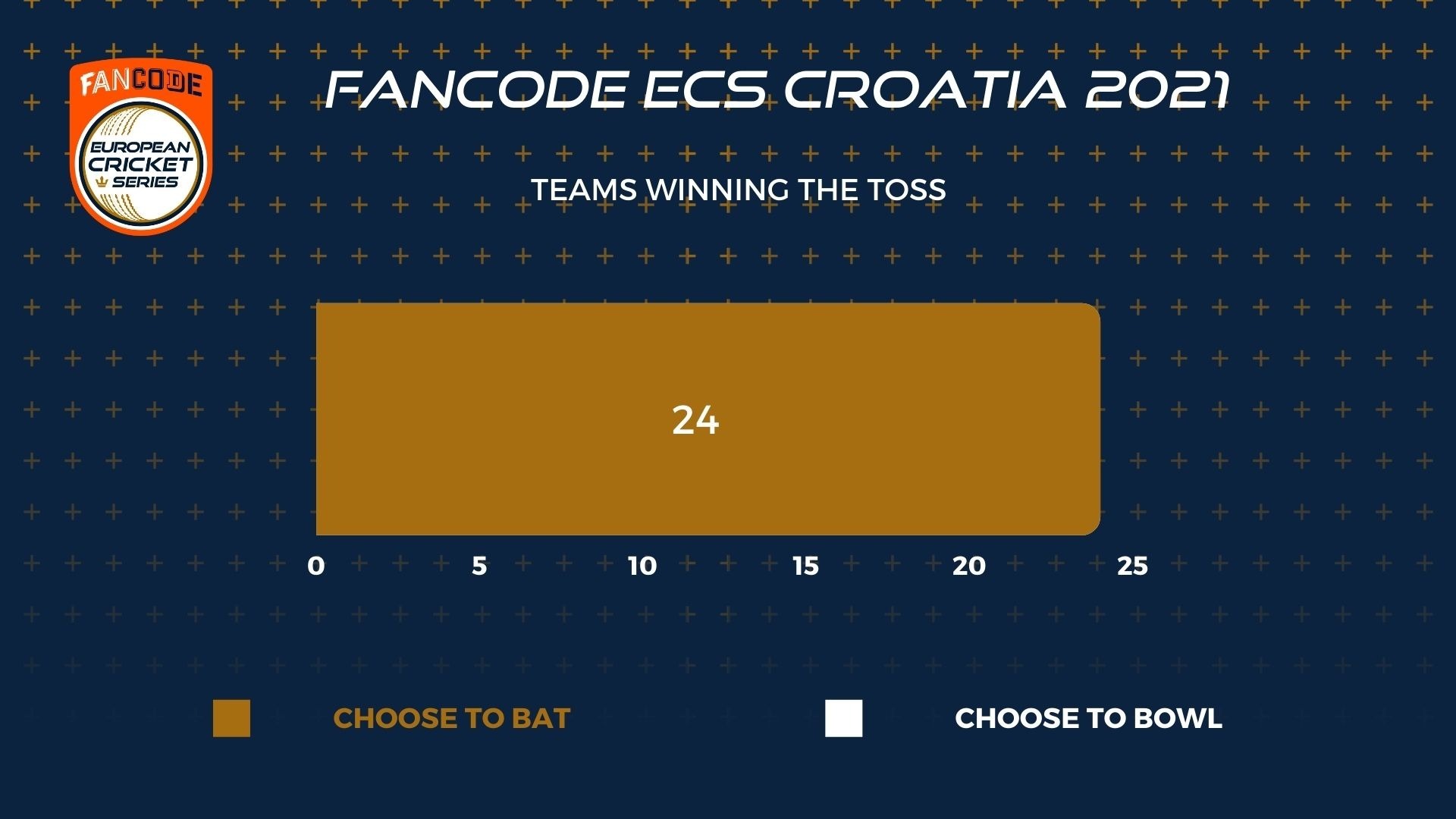 FANCODE
EUROPEAN CRICKET SERIES

FANCODE ECS CROATIA 2021

TEAMS WINNING THE TOSS

24

0 5 10 15 20 25

CHOOSE TO BAT

CHOOSE TO BOWL